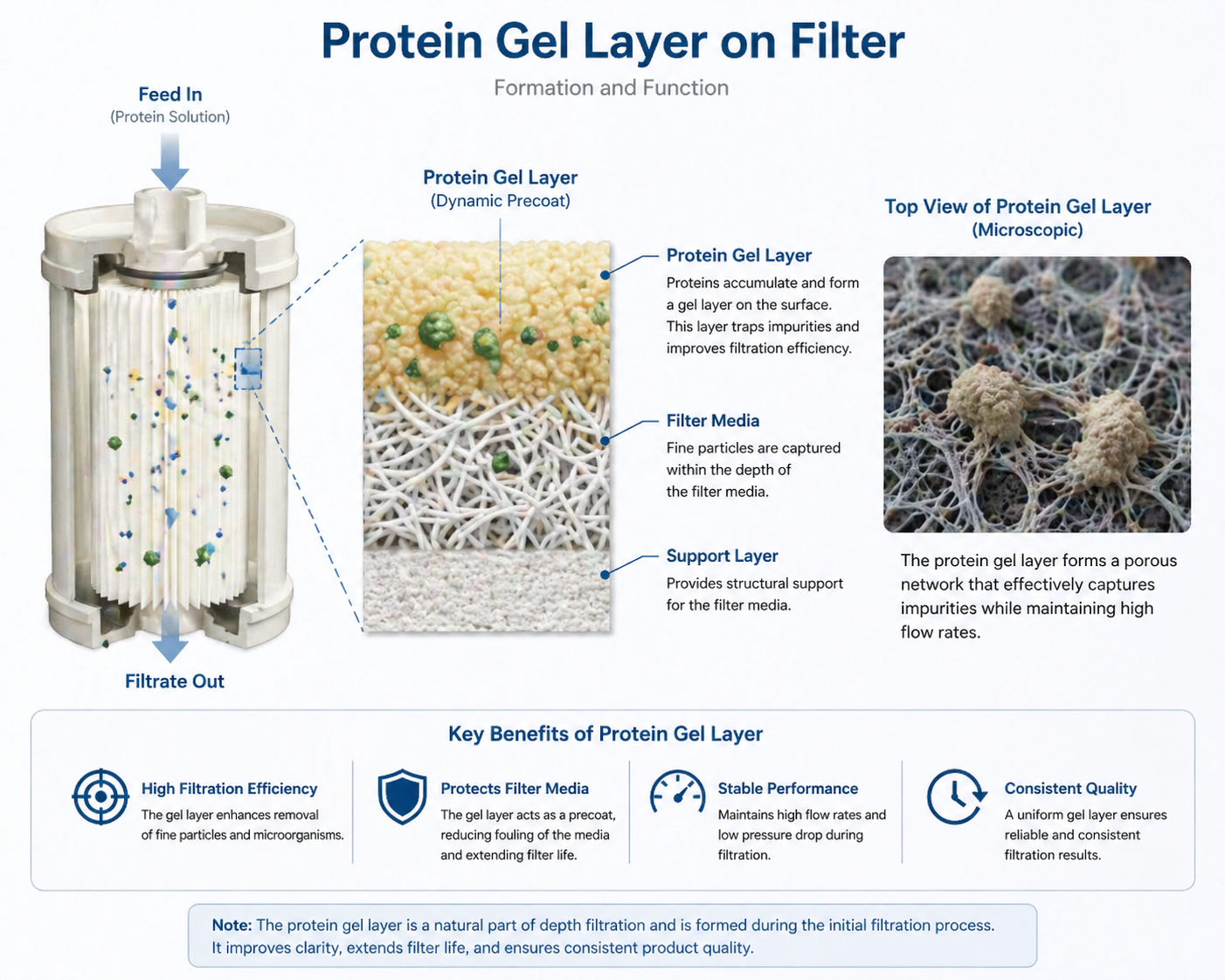 Protein Gel Layer on Filter

Formation and Function

Feed In
(Protein Solution)

Filtrate Out

Protein Gel Layer
(Dynamic Precoat)

Protein Gel Layer
Proteins accumulate and form a gel layer on the surface. This layer traps impurities and improves filtration efficiency.

Filter Media
Fine particles are captured within the depth of the filter media.

Support Layer
Provides structural support for the filter media.

Top View of Protein Gel Layer
(Microscopic)

The protein gel layer forms a porous network that effectively captures impurities while maintaining high flow rates.

Key Benefits of Protein Gel Layer

High Filtration Efficiency
The gel layer enhances removal of fine particles and microorganisms.

Protects Filter Media
The gel layer acts as a precoat, reducing fouling of the media and extending filter life.

Stable Performance
Maintains high flow rates and low pressure drop during filtration.

Consistent Quality
A uniform gel layer ensures reliable and consistent filtration results.

Note: The protein gel layer is a natural part of depth filtration and is formed during the initial filtration process. It improves clarity, extends filter life, and ensures consistent product quality.